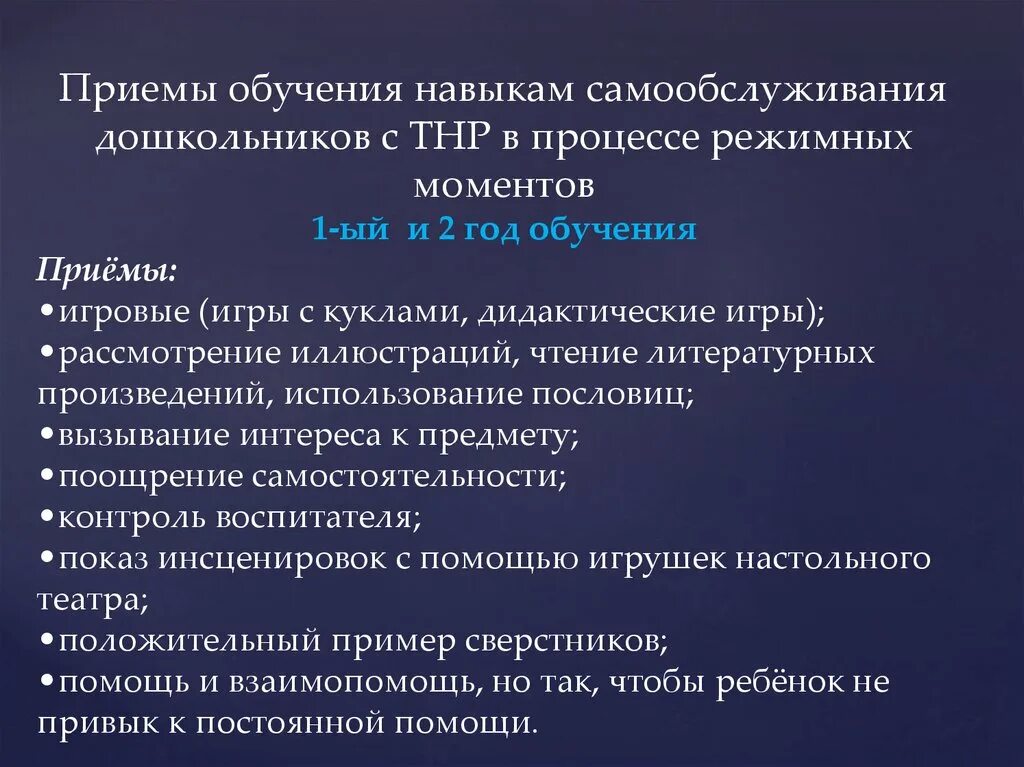 Приемы обучения навыкам самообслуживания дошкольников с ТНР в процессе режимных моментов

1-ый и 2 год обучения

Приёмы:
•игровые (игры с куклами, дидактические игры);
•рассмотрение иллюстраций, чтение литературных произведений, использование пословиц;
•вызывание интереса к предмету;
•поощрение самостоятельности;
•контроль воспитателя;
•показ инсценировок с помощью игрушек настольного театра;
•положительный пример сверстников;
•помощь и взаимопомощь, но так, чтобы ребёнок не привык к постоянной помощи.